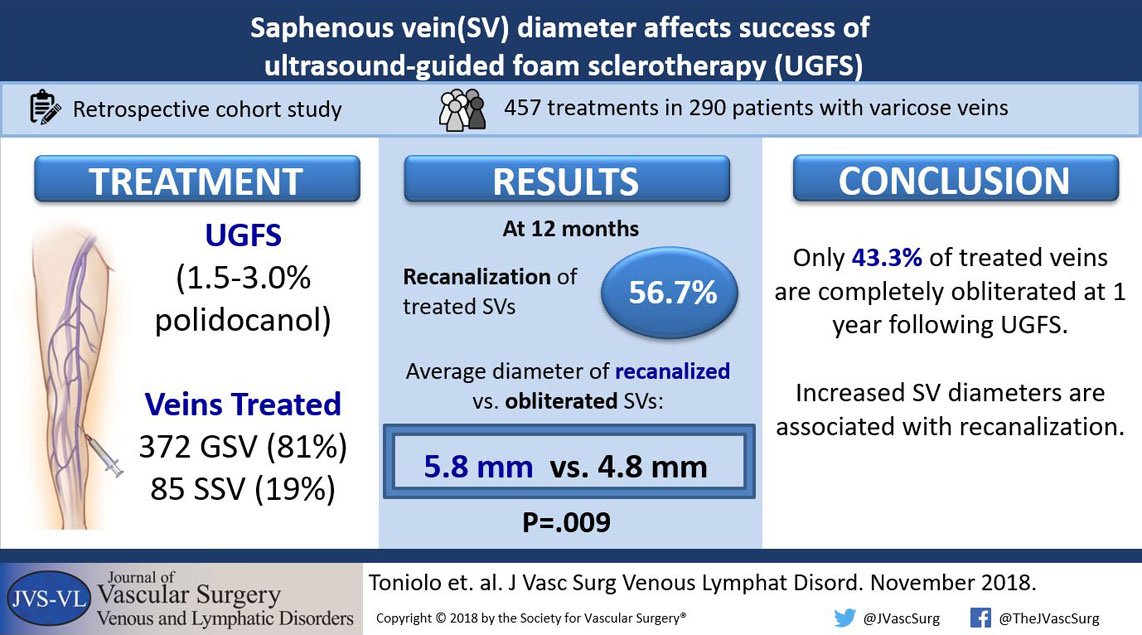 Saphenous vein(SV) diameter affects success of ultrasound-guided foam sclerotherapy (UGFS)

Retrospective cohort study

457 treatments in 290 patients with varicose veins

TREATMENT

UGFS
(1.5-3.0% polidocanol)

Veins Treated
372 GSV (81%)
85 SSV (19%)

RESULTS

At 12 months

Recanalization of treated SVs

56.7%

Average diameter of recanalized vs. obliterated SVs:

5.8 mm vs. 4.8 mm

P=.009

CONCLUSION

Only 43.3% of treated veins are completely obliterated at 1 year following UGFS.

Increased SV diameters are associated with recanalization.

JVS-VL Journal of Vascular Surgery Venous and Lymphatic Disorders

Toniolo et. al. J Vasc Surg Venous Lymphat Disord. November 2018.

Copyright © 2018 by the Society for Vascular Surgery®

@JVascSurg

@TheJVascSurg